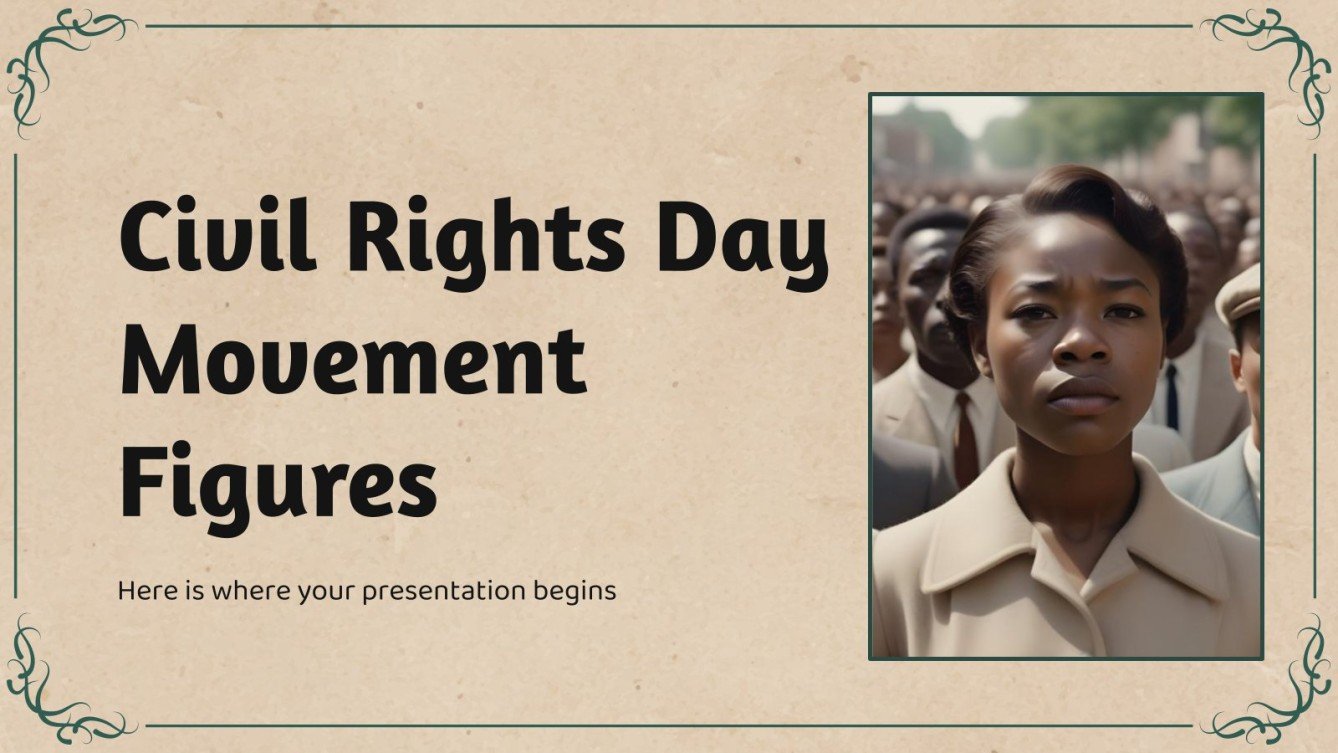 Civil Rights Day Movement Figures

Here is where your presentation begins